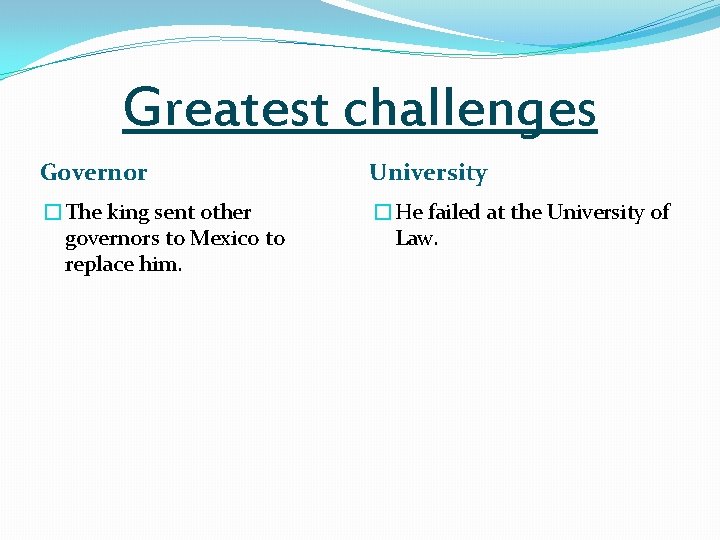 Greatest challenges

Governor

□ The king sent other governors to Mexico to replace him.

University

□ He failed at the University of Law.